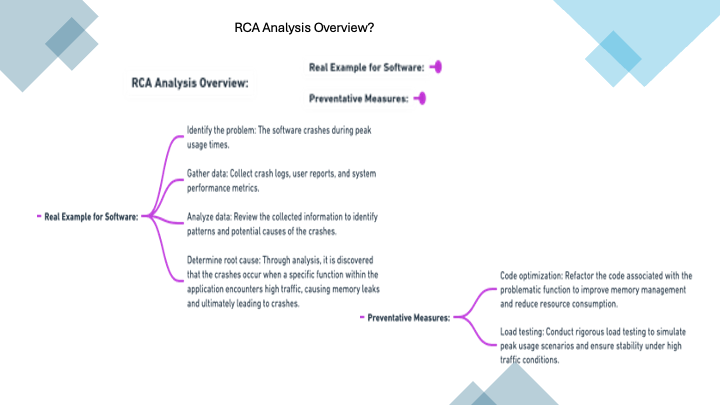 RCA Analysis Overview?

RCA Analysis Overview:

Real Example for Software:

Preventative Measures:

Real Example for Software:

Identify the problem: The software crashes during peak usage times.

Gather data: Collect crash logs, user reports, and system performance metrics.

Analyze data: Review the collected information to identify patterns and potential causes of the crashes.

Determine root cause: Through analysis, it is discovered that the crashes occur when a specific function within the application encounters high traffic, causing memory leaks and ultimately leading to crashes.

Preventative Measures:

Code optimization: Refactor the code associated with the problematic function to improve memory management and reduce resource consumption.

Load testing: Conduct rigorous load testing to simulate peak usage scenarios and ensure stability under high traffic conditions.